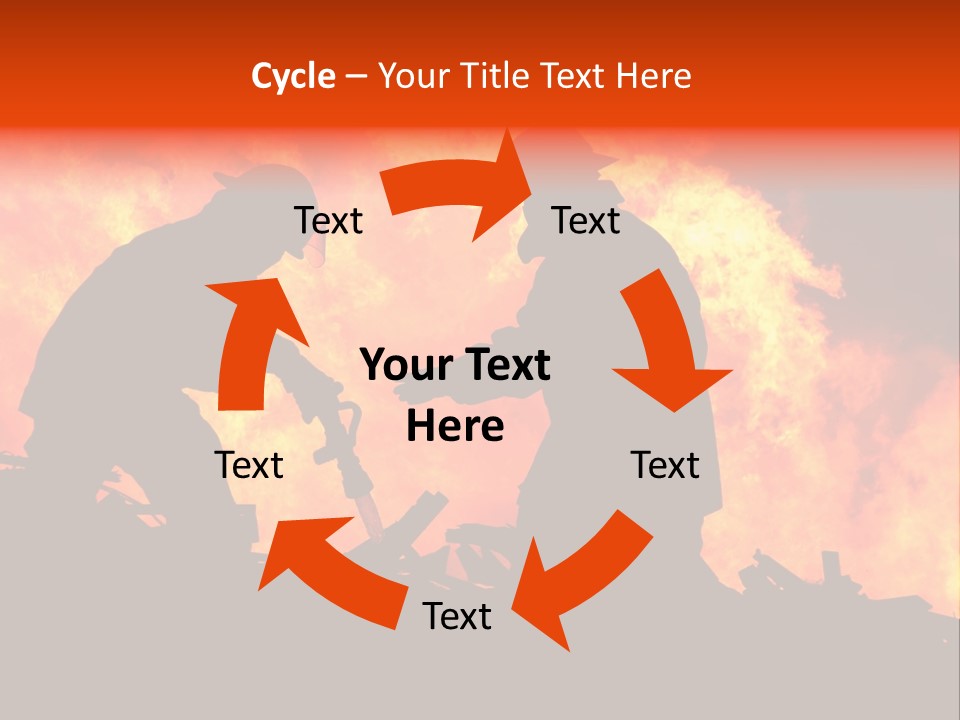 Cycle – Your Title Text Here

Text

Text

Your Text Here

Text

Text

Text